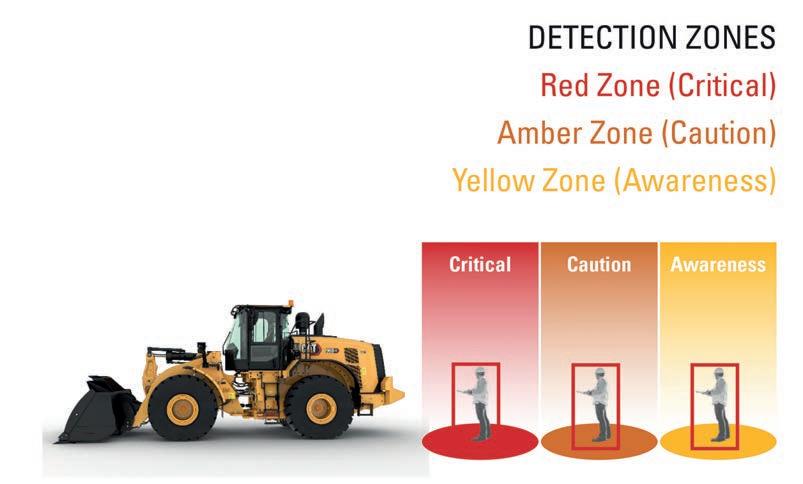 DETECTION ZONES
Red Zone (Critical)
Amber Zone (Caution)
Yellow Zone (Awareness)

Critical
Caution
Awareness

CAT